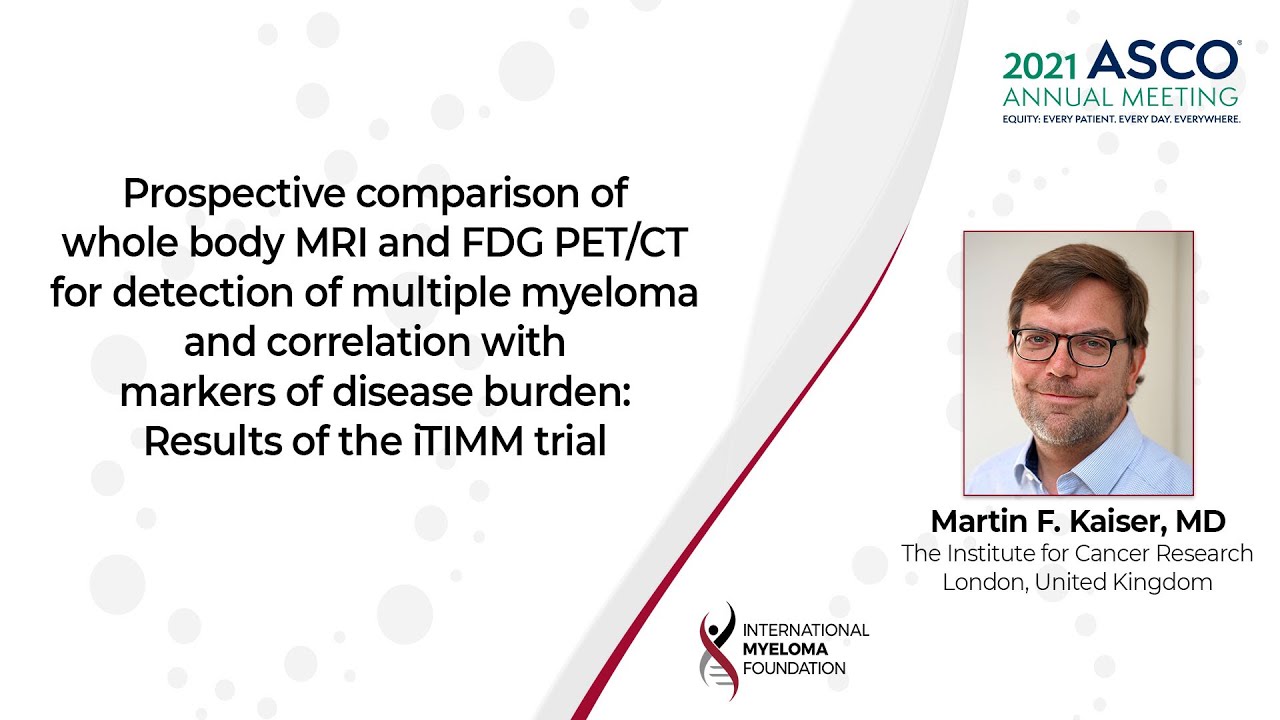 2021 ASCO®
ANNUAL MEETING
EQUITY: EVERY PATIENT. EVERY DAY. EVERYWHERE.

Prospective comparison of whole body MRI and FDG PET/CT for detection of multiple myeloma and correlation with markers of disease burden: Results of the iTIMM trial

Martin F. Kaiser, MD
The Institute for Cancer Research
London, United Kingdom

INTERNATIONAL
MYELOMA
FOUNDATION